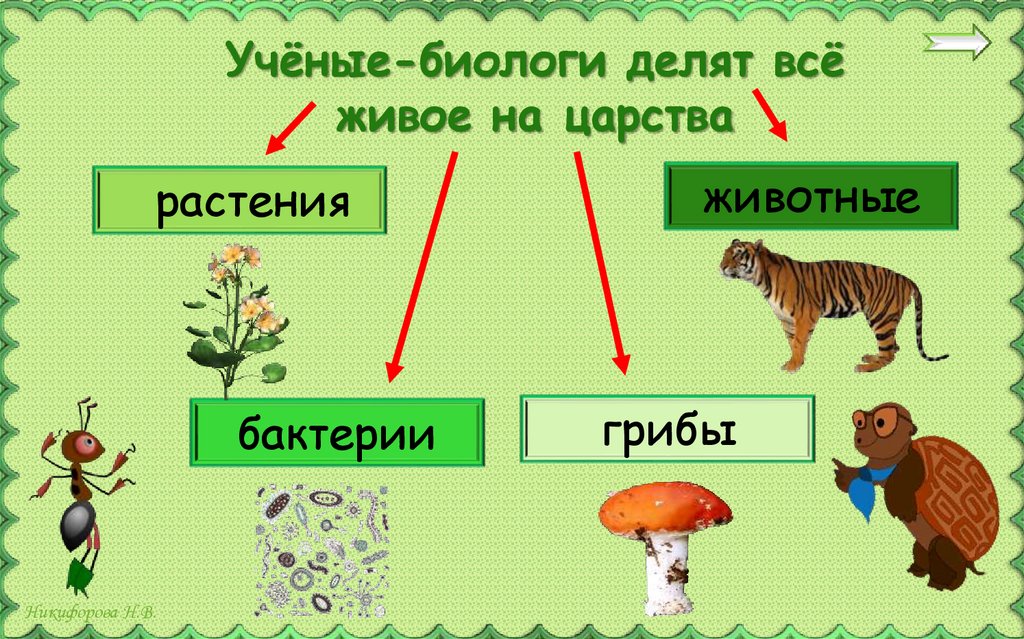 Учёные-биологи делят всё живое на царства

растения

животные

бактерии

грибы

Никифорова Н.В.